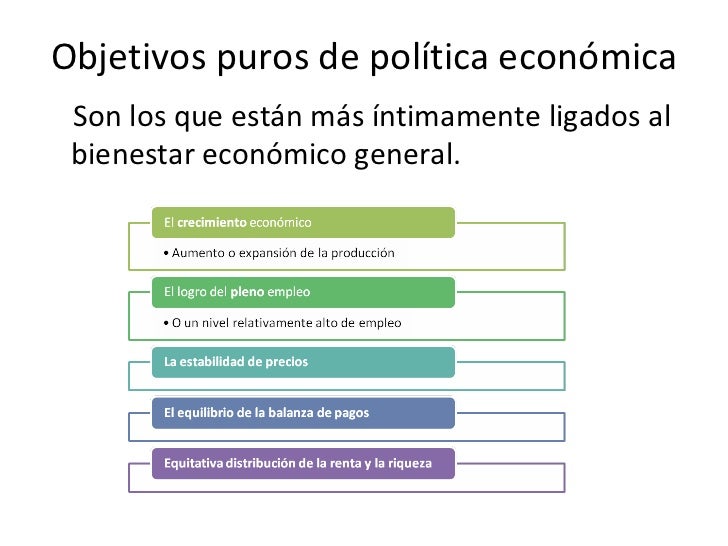 Objetivos puros de política económica

Son los que están más íntimamente ligados al bienestar económico general.

El crecimiento económico

• Aumento o expansión de la producción

El logro del pleno empleo

• O un nivel relativamente alto de empleo

La estabilidad de precios

El equilibrio de la balanza de pagos

Equitativa distribución de la renta y la riqueza